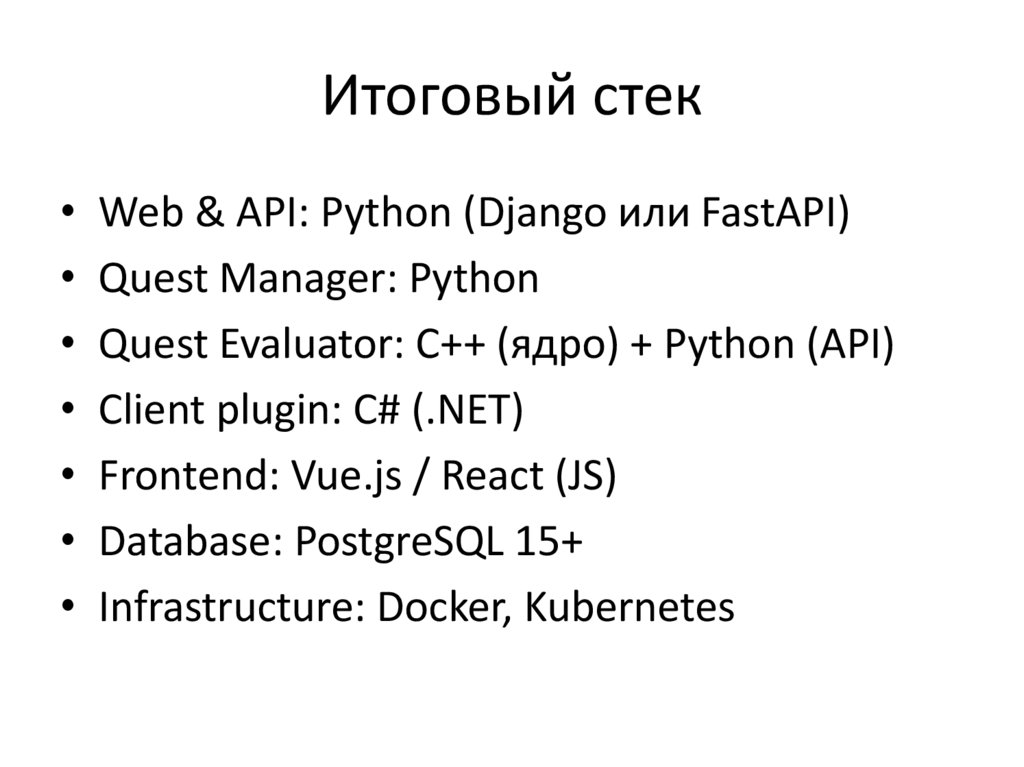 Итоговый стек

• Web & API: Python (Django или FastAPI)
• Quest Manager: Python
• Quest Evaluator: C++ (ядро) + Python (API)
• Client plugin: C# (.NET)
• Frontend: Vue.js / React (JS)
• Database: PostgreSQL 15+
• Infrastructure: Docker, Kubernetes